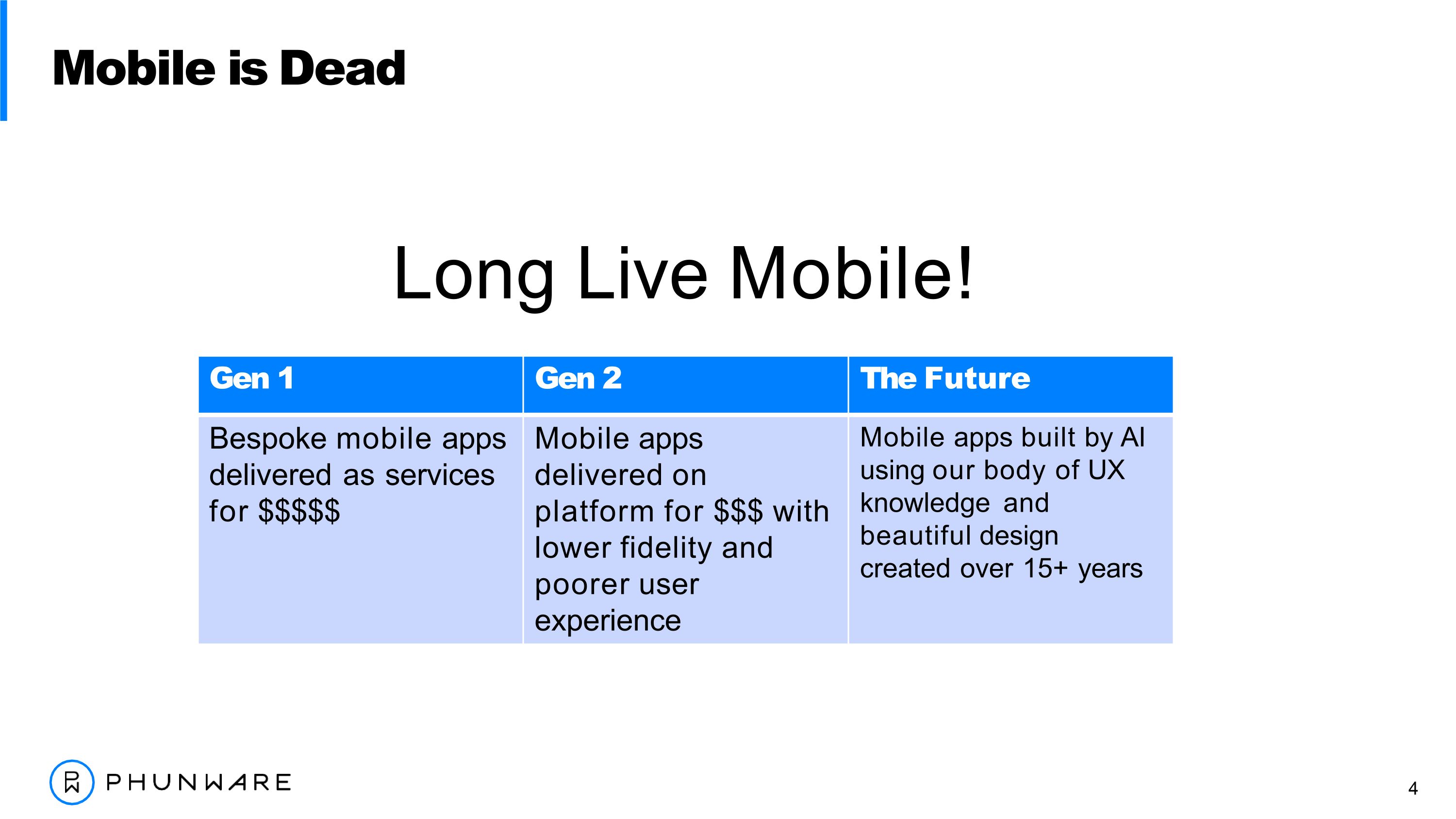 Mobile is Dead

Long Live Mobile!

| Gen 1 | Gen 2 | The Future |
|---|---|---|
| Bespoke mobile apps delivered as services for \$\$\$\$\$ | Mobile apps delivered on platform for \$\$\$ with lower fidelity and poorer user experience | Mobile apps built by AI using our body of UX knowledge and beautiful design created over 15+ years |

PHUNWARE

4